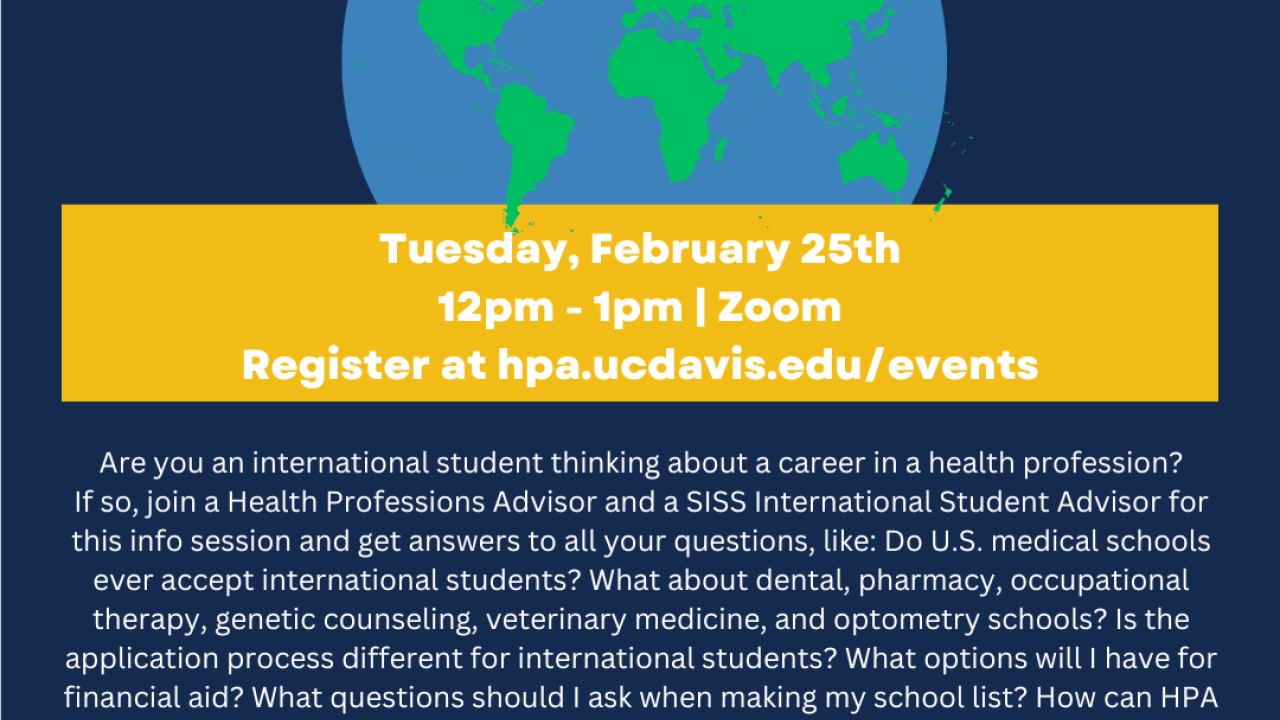 Tuesday, February 25th
12pm - 1pm | Zoom
Register at hpa.ucdavis.edu/events

Are you an international student thinking about a career in a health profession? If so, join a Health Professions Advisor and a SISS International Student Advisor for this info session and get answers to all your questions, like: Do U.S. medical schools ever accept international students? What about dental, pharmacy, occupational therapy, genetic counseling, veterinary medicine, and optometry schools? Is the application process different for international students? What options will I have for financial aid? What questions should I ask when making my school list? How can HPA